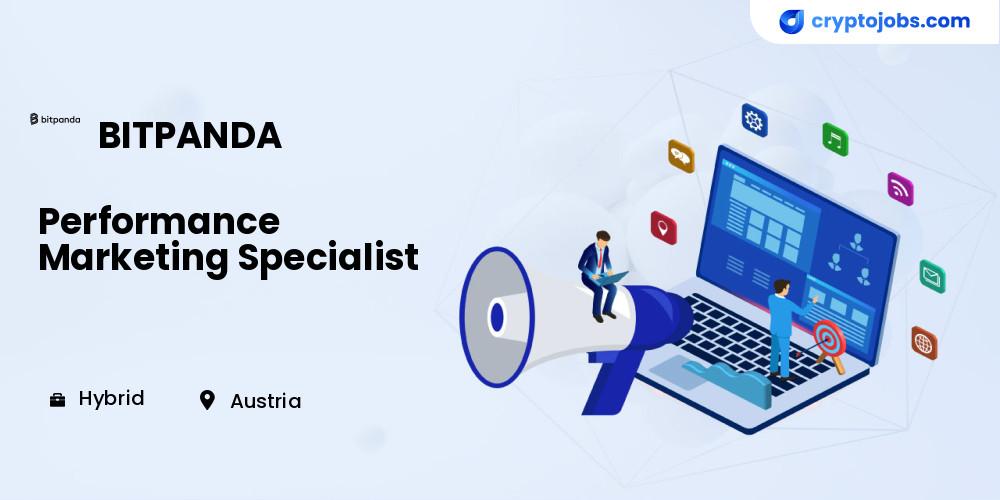 cryptojobs.com

bitpanda

BITPANDA

Performance Marketing Specialist

Hybrid

Austria